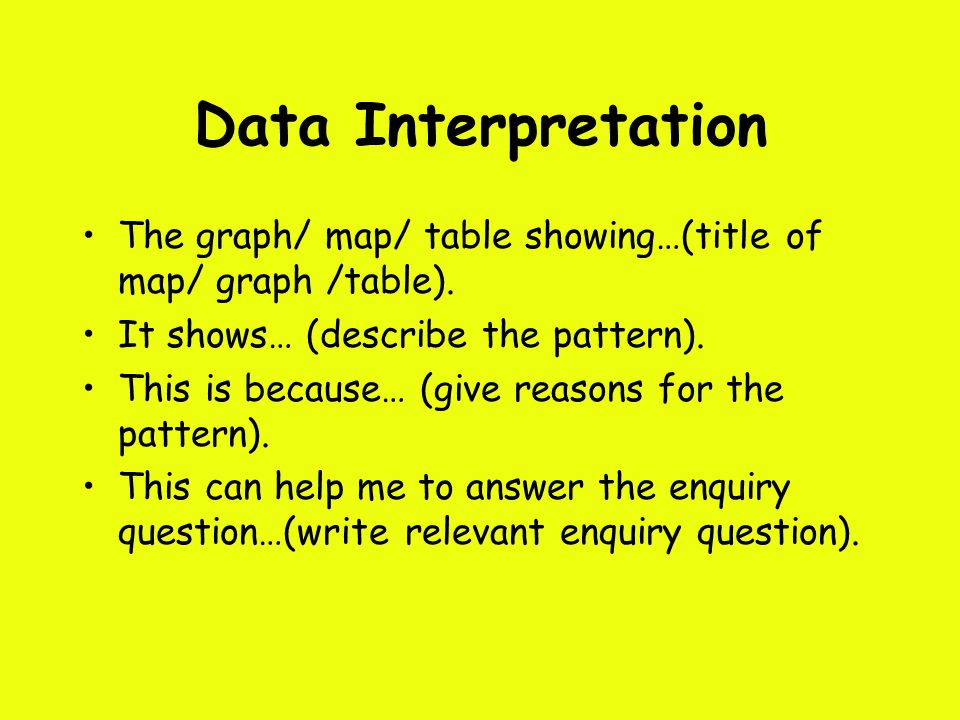 Data Interpretation

• The graph/ map/ table showing…(title of map/ graph /table).
• It shows… (describe the pattern).
• This is because… (give reasons for the pattern).
• This can help me to answer the enquiry question…(write relevant enquiry question).